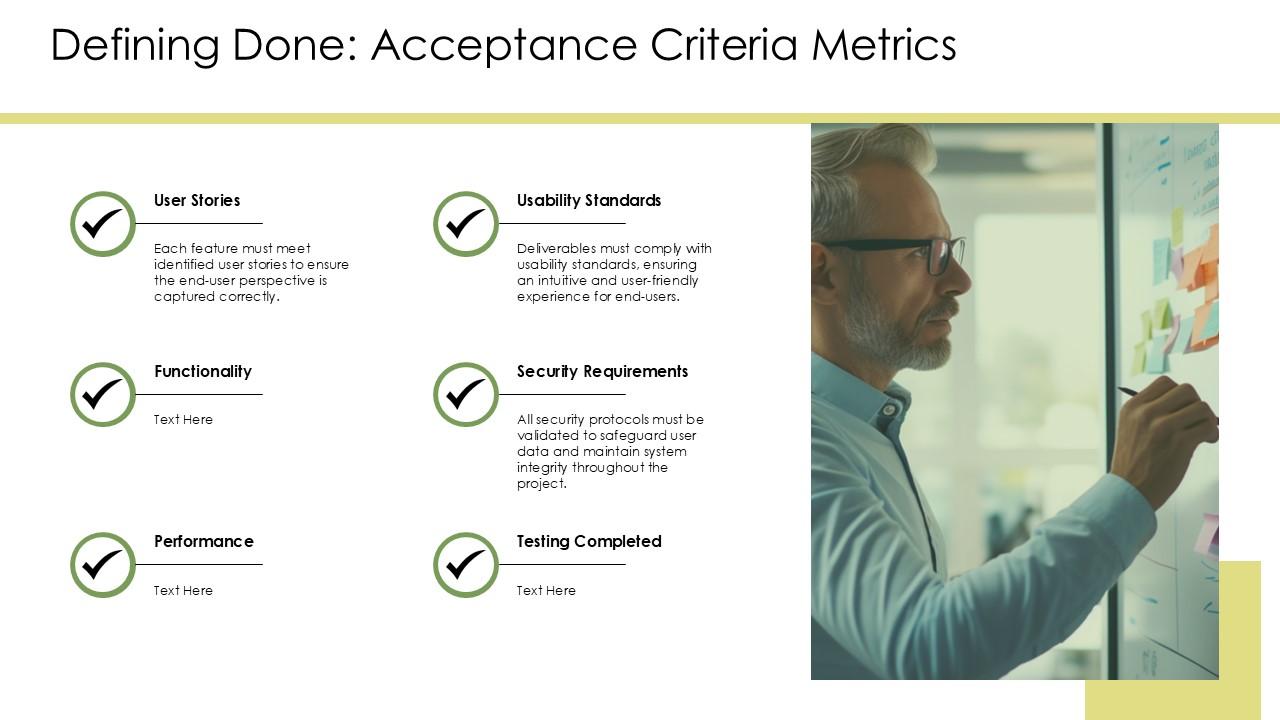 Defining Done: Acceptance Criteria Metrics

User Stories

Each feature must meet identified user stories to ensure the end-user perspective is captured correctly.

Functionality

Text Here

Performance

Text Here

Usability Standards

Deliverables must comply with usability standards, ensuring an intuitive and user-friendly experience for end-users.

Security Requirements

All security protocols must be validated to safeguard user data and maintain system integrity throughout the project.

Testing Completed

Text Here